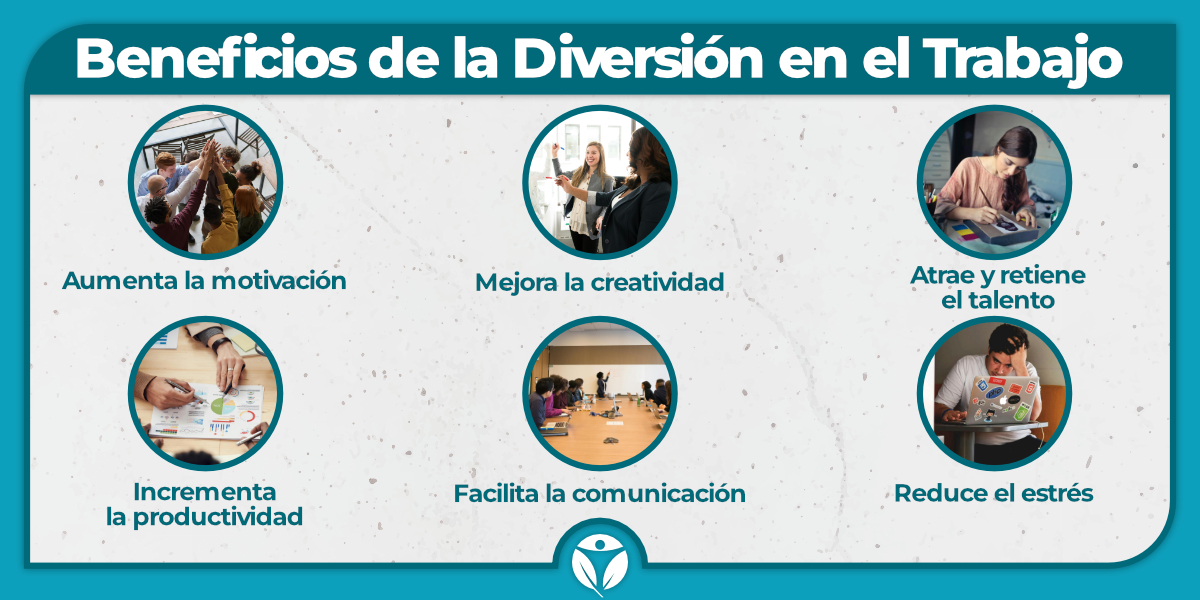 Beneficios de la Diversión en el Trabajo

Aumenta la motivación

Mejora la creatividad

Atrae y retiene el talento

Incrementa la productividad

Facilita la comunicación

Reduce el estrés